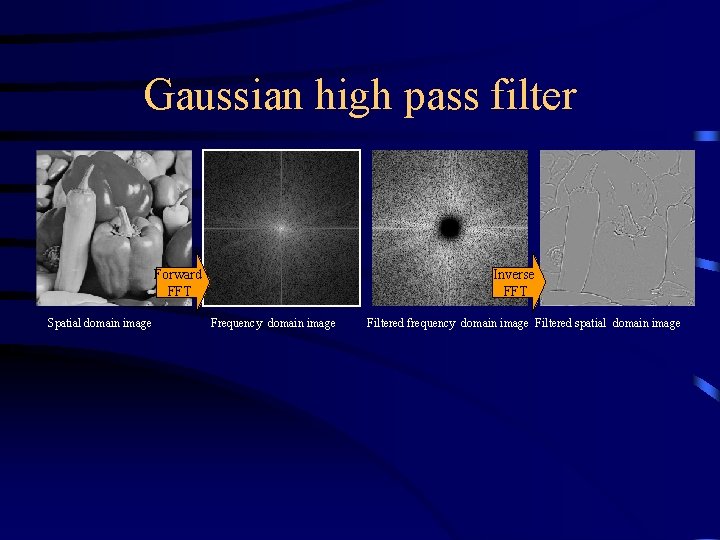 Gaussian high pass filter

Forward FFT

Inverse FFT

Spatial domain image

Frequency domain image

Filtered frequency domain image

Filtered spatial domain image